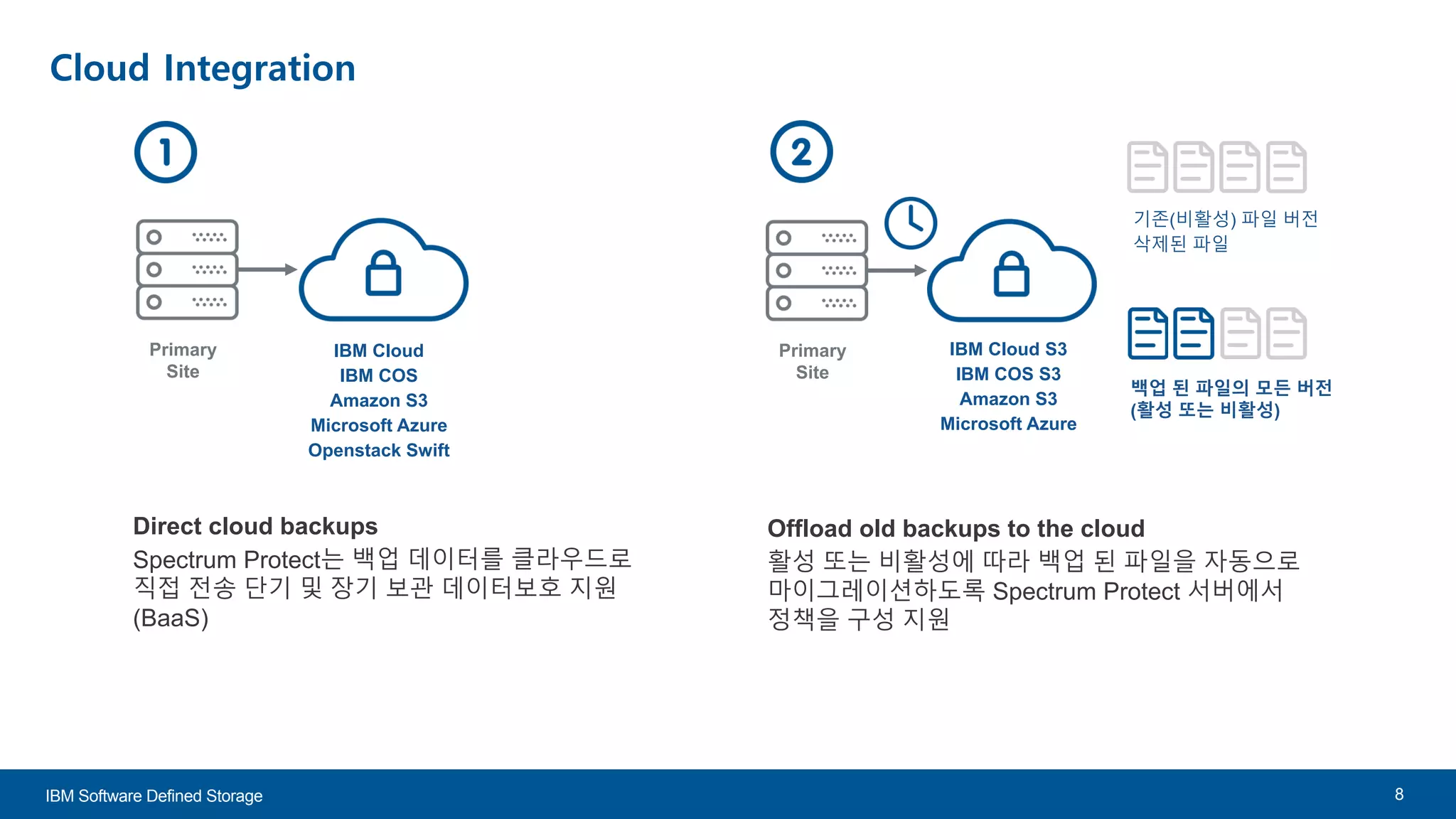 Cloud Integration

1

Primary Site

IBM Cloud
IBM COS
Amazon S3
Microsoft Azure
Openstack Swift

Direct cloud backups
Spectrum Protect는 백업 데이터를 클라우드로 직접 전송 단기 및 장기 보관 데이터보호 지원 (BaaS)

2

Primary Site

IBM Cloud S3
IBM COS S3
Amazon S3
Microsoft Azure

기존(비활성) 파일 버전
삭제된 파일

백업 된 파일의 모든 버전
(활성 또는 비활성)

Offload old backups to the cloud
활성 또는 비활성에 따라 백업 된 파일을 자동으로 마이그레이션하도록 Spectrum Protect 서버에서 정책을 구성 지원

IBM Software Defined Storage

8